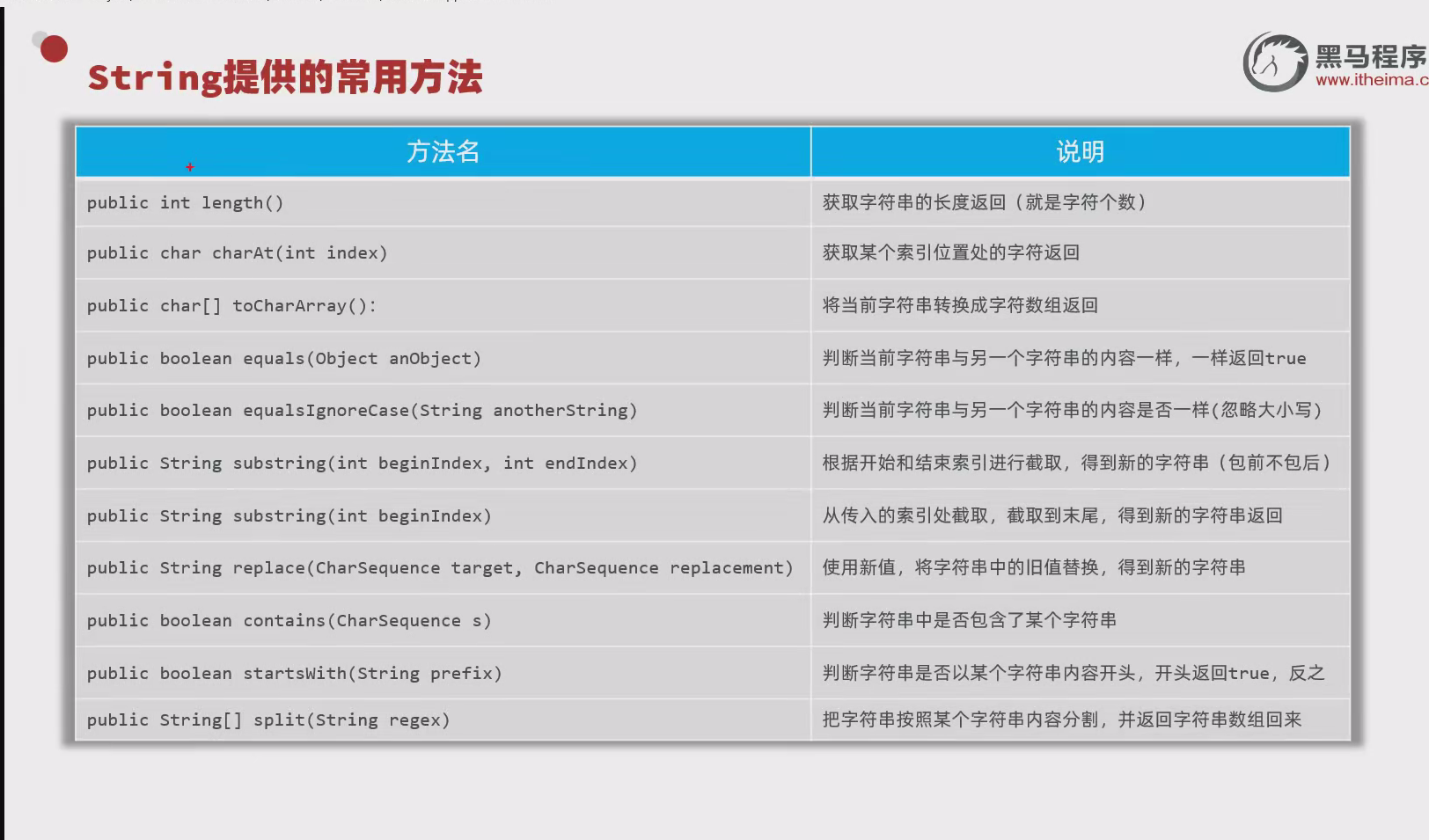 String提供的常用方法

黑马程序
www.itheima.c

| 方法名 | 说明 |
|---|---|
| public int length() | 获取字符串的长度返回（就是字符个数） |
| public char charAt(int index) | 获取某个索引位置处的字符返回 |
| public char[] toCharArray(): | 将当前字符串转换成字符数组返回 |
| public boolean equals(Object anObject) | 判断当前字符串与另一个字符串的内容一样，一样返回true |
| public boolean equalsIgnoreCase(String anotherString) | 判断当前字符串与另一个字符串的内容是否一样(忽略大小写) |
| public String substring(int beginIndex, int endIndex) | 根据开始和结束索引进行截取，得到新的字符串（包前不包后） |
| public String substring(int beginIndex) | 从传入的索引处截取，截取到末尾，得到新的字符串返回 |
| public String replace(CharSequence target, CharSequence replacement) | 使用新值，将字符串中的旧值替换，得到新的字符串 |
| public boolean contains(CharSequence s) | 判断字符串中是否包含了某个字符串 |
| public boolean startsWith(String prefix) | 判断字符串是否以某个字符串内容开头，开头返回true，反之 |
| public String[] split(String regex) | 把字符串按照某个字符串内容分割，并返回字符串数组回来 |